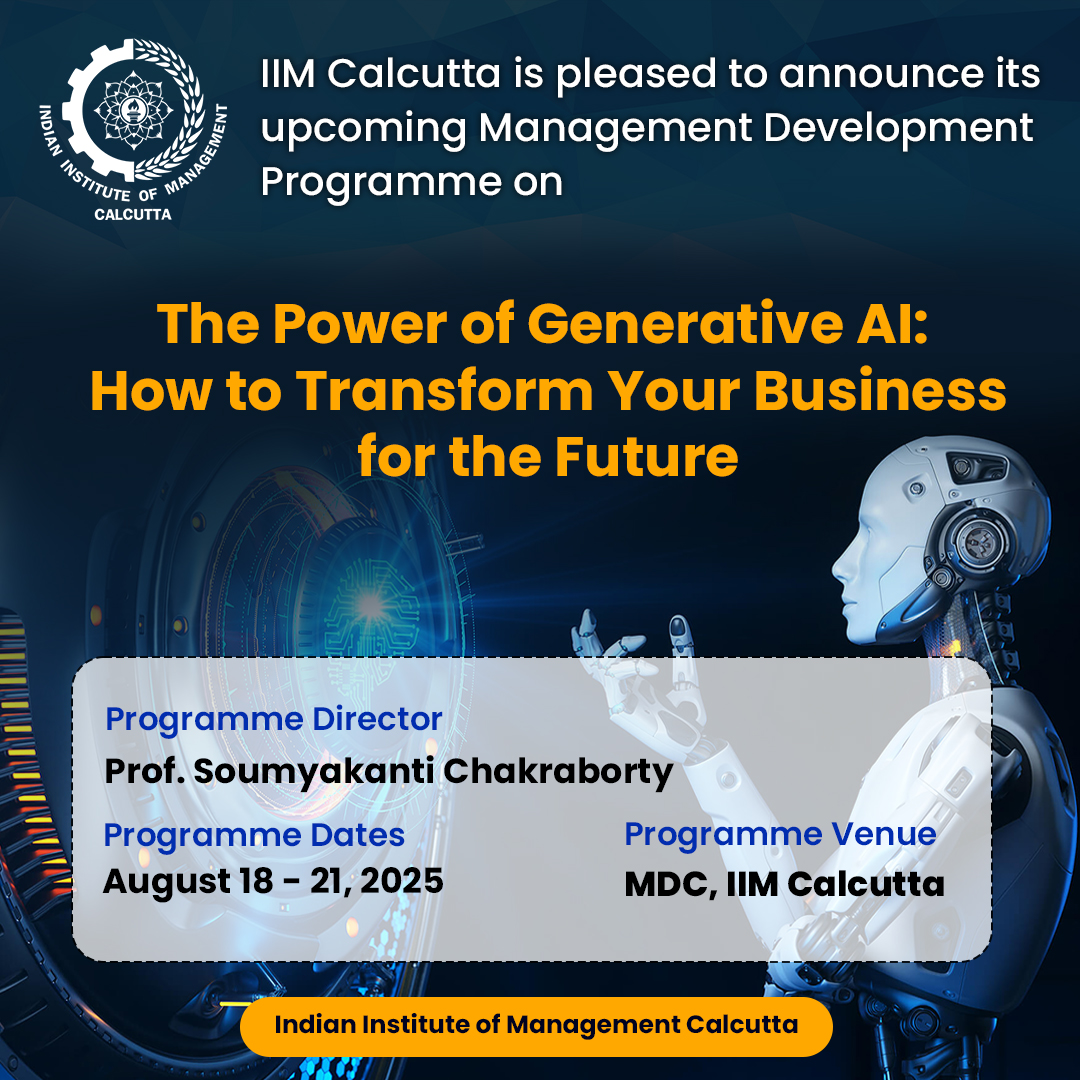 INDIAN INSTITUTE OF MANAGEMENT
CALCUTTA

IIM Calcutta is pleased to announce its upcoming Management Development Programme on

The Power of Generative AI: How to Transform Your Business for the Future

Programme Director
Prof. Soumyakanti Chakraborty

Programme Dates
August 18 - 21, 2025

Programme Venue
MDC, IIM Calcutta

Indian Institute of Management Calcutta